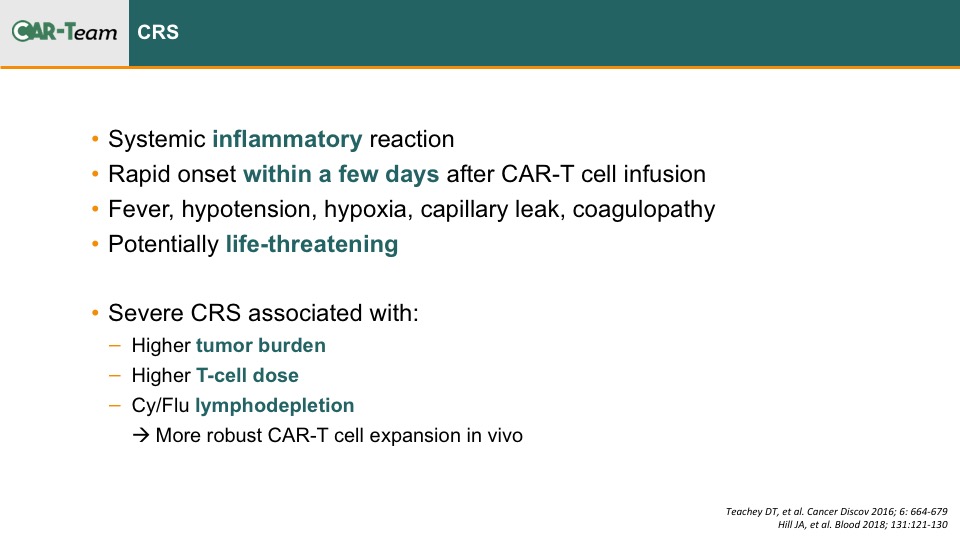 CAR-Team CRS

• Systemic inflammatory reaction
• Rapid onset within a few days after CAR-T cell infusion
• Fever, hypotension, hypoxia, capillary leak, coagulopathy
• Potentially life-threatening

• Severe CRS associated with:
– Higher tumor burden
– Higher T-cell dose
– Cy/Flu lymphodepletion
→ More robust CAR-T cell expansion in vivo

Teachey DT, et al. Cancer Discov 2016; 6: 664-679
Hill JA, et al. Blood 2018; 131:121-130